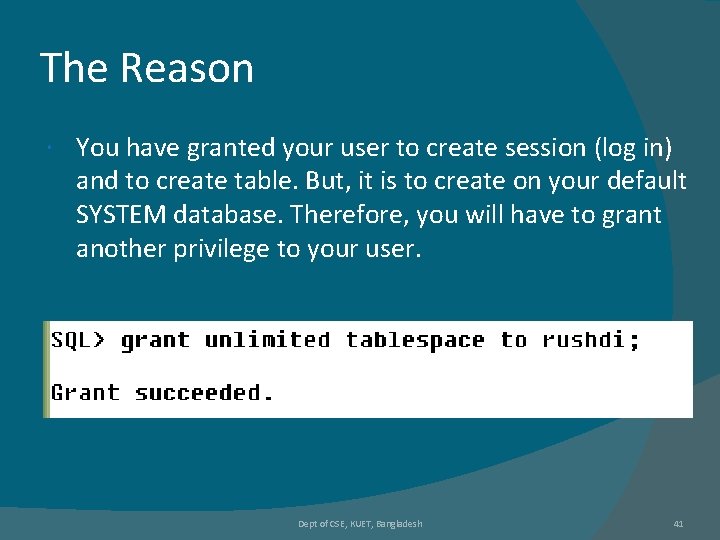 The Reason

You have granted your user to create session (log in) and to create table. But, it is to create on your default SYSTEM database. Therefore, you will have to grant another privilege to your user.

SQL> grant unlimited tablespace to rushdi;

Grant succeeded.

Dept of CSE, KUET, Bangladesh

41